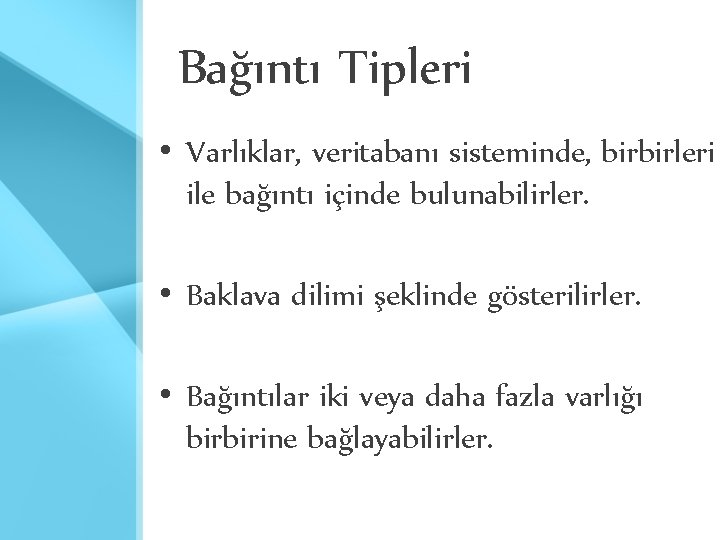 Bağıntı Tipleri

• Varlıklar, veritabanı sisteminde, birbirleri ile bağıntı içinde bulunabilirler.

• Baklava dilimi şeklinde gösterilirler.

• Bağıntılar iki veya daha fazla varlığı birbirine bağlayabilirler.